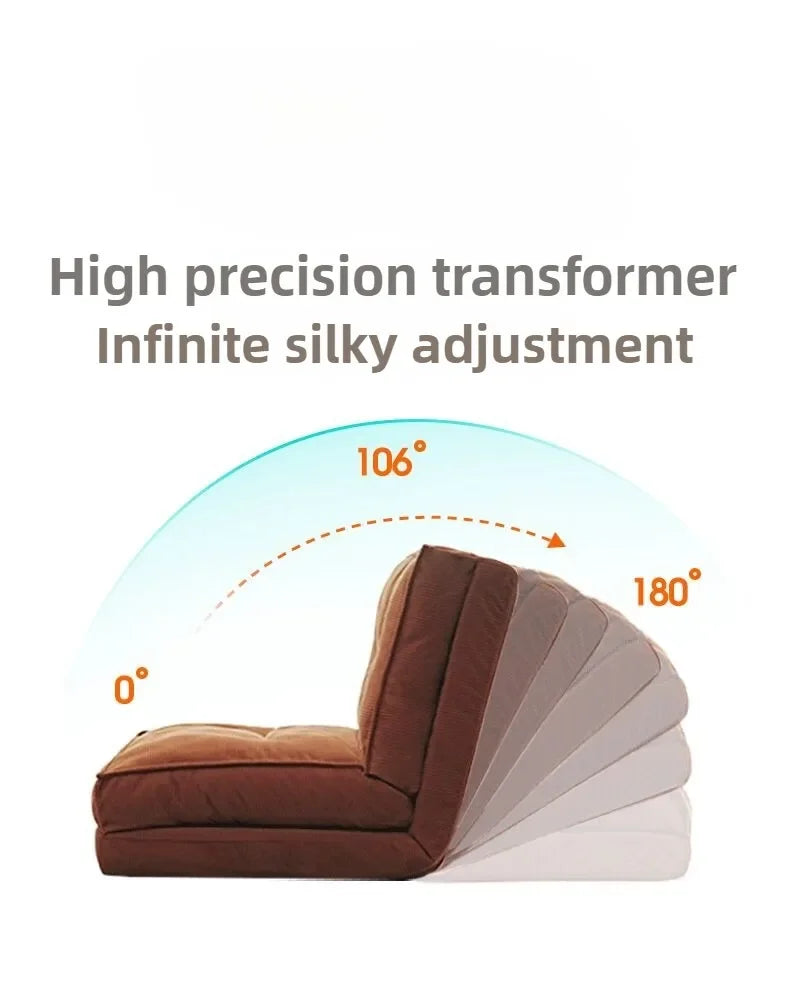 High precision transformer
Infinite silky adjustment

106°

180°

0°